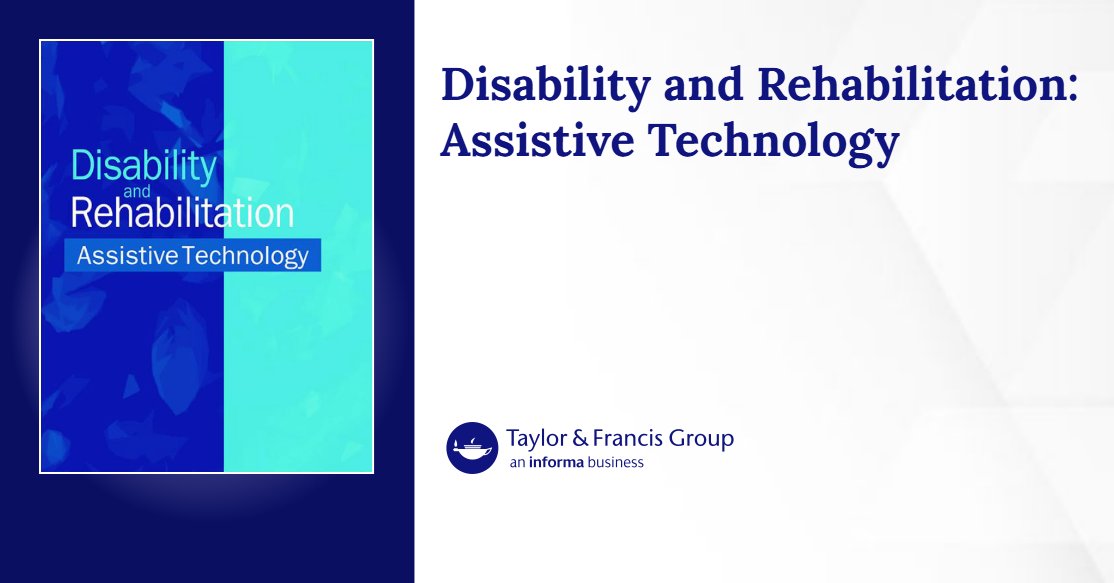 Disability and Rehabilitation Assistive Technology

Disability and Rehabilitation: Assistive Technology

Taylor & Francis Group
an informa business